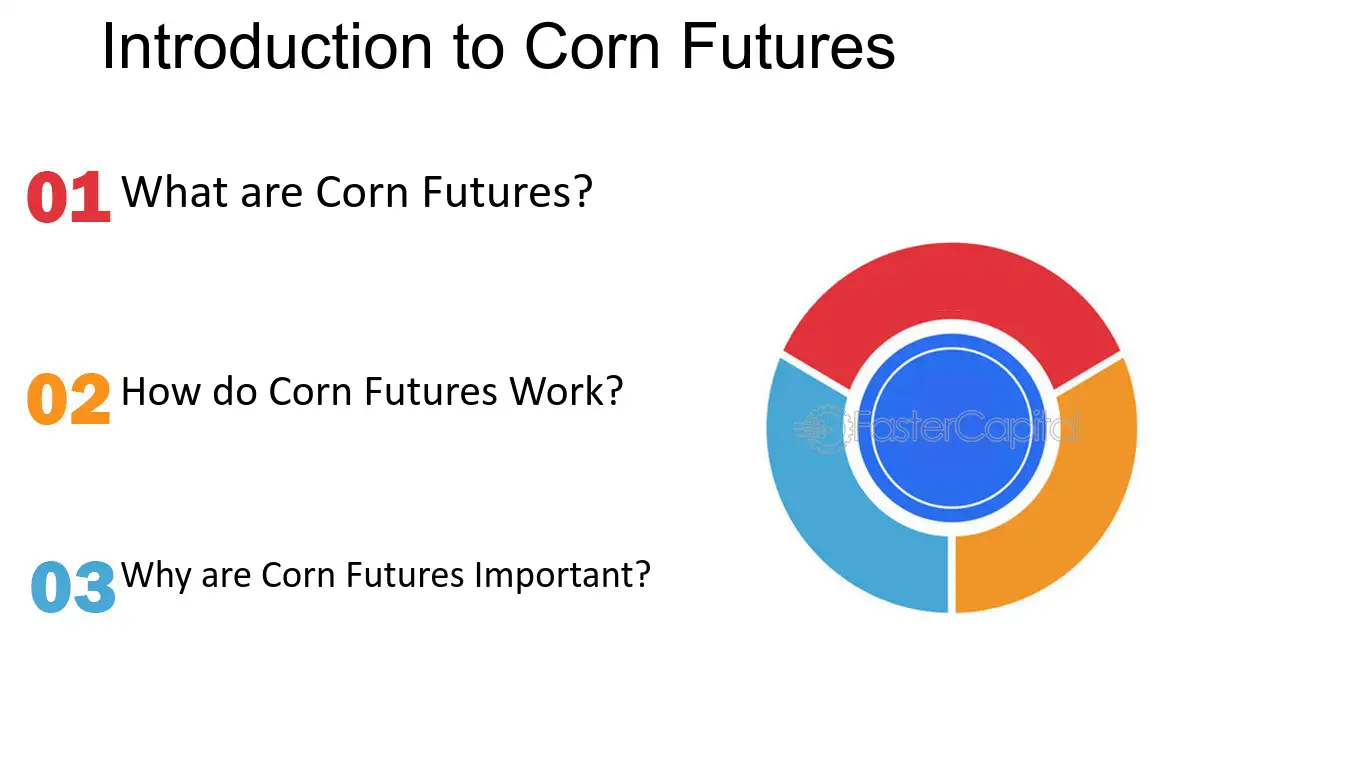 Introduction to Corn Futures

01 What are Corn Futures?

02 How do Corn Futures Work?

03 Why are Corn Futures Important?

FasterCapital